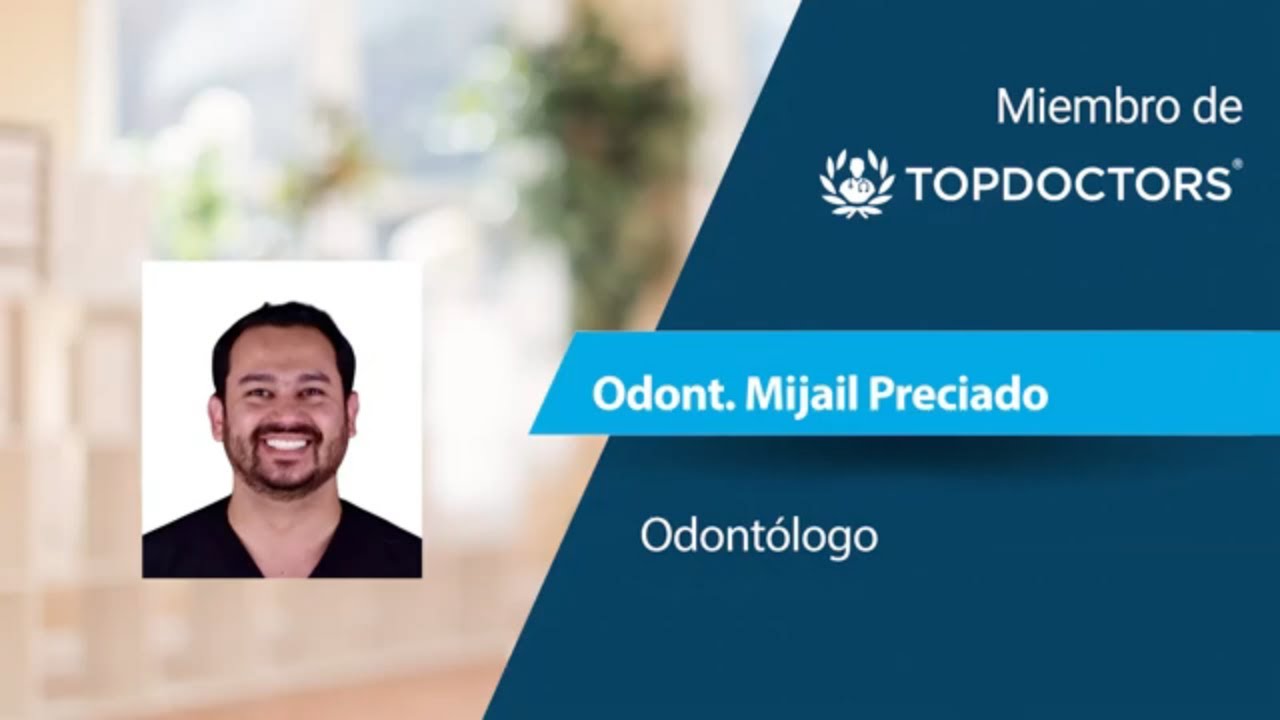 Miembro de
TOPDOCTORS®

Odont. Mijail Preciado

Odontólogo